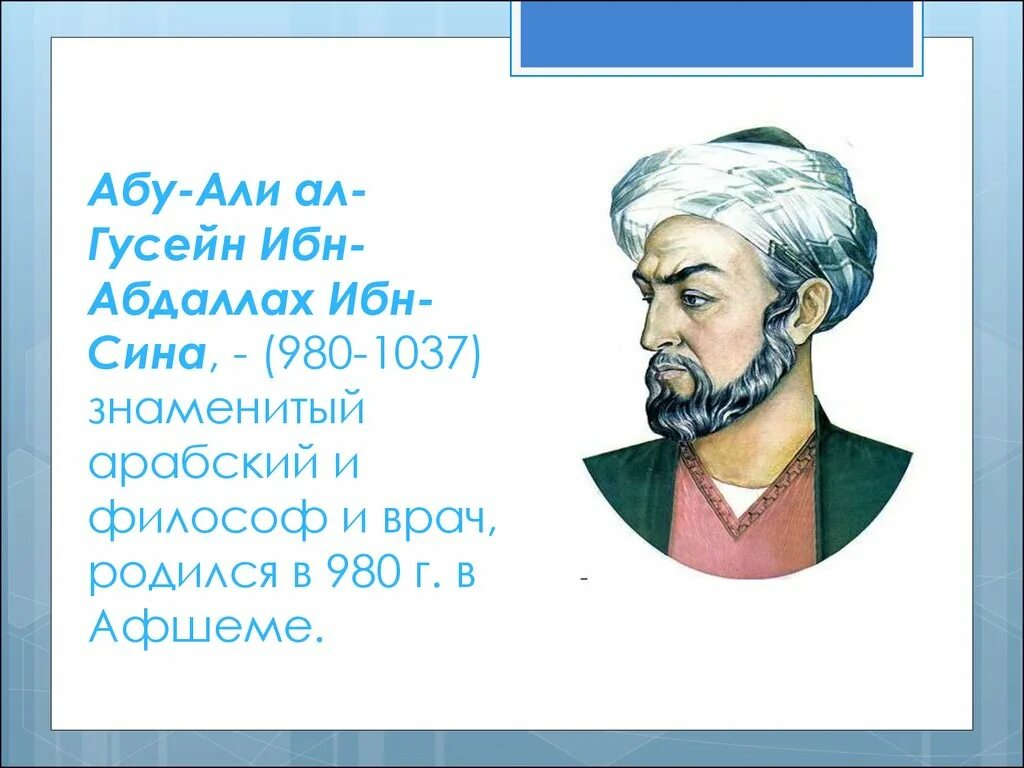 Абу-Али ал-Гусейн Ибн-Абдаллах Ибн-Сина, - (980-1037) знаменитый арабский и философ и врач, родился в 980 г. в Афшеме.

-